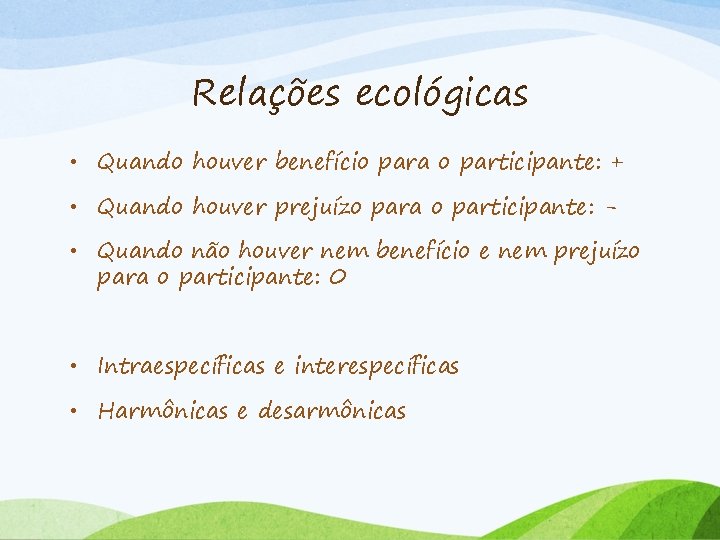 Relações ecológicas

• Quando houver benefício para o participante: +
• Quando houver prejuízo para o participante: -
• Quando não houver nem benefício e nem prejuízo para o participante: O

• Intraespecíficas e interespecíficas
• Harmônicas e desarmônicas